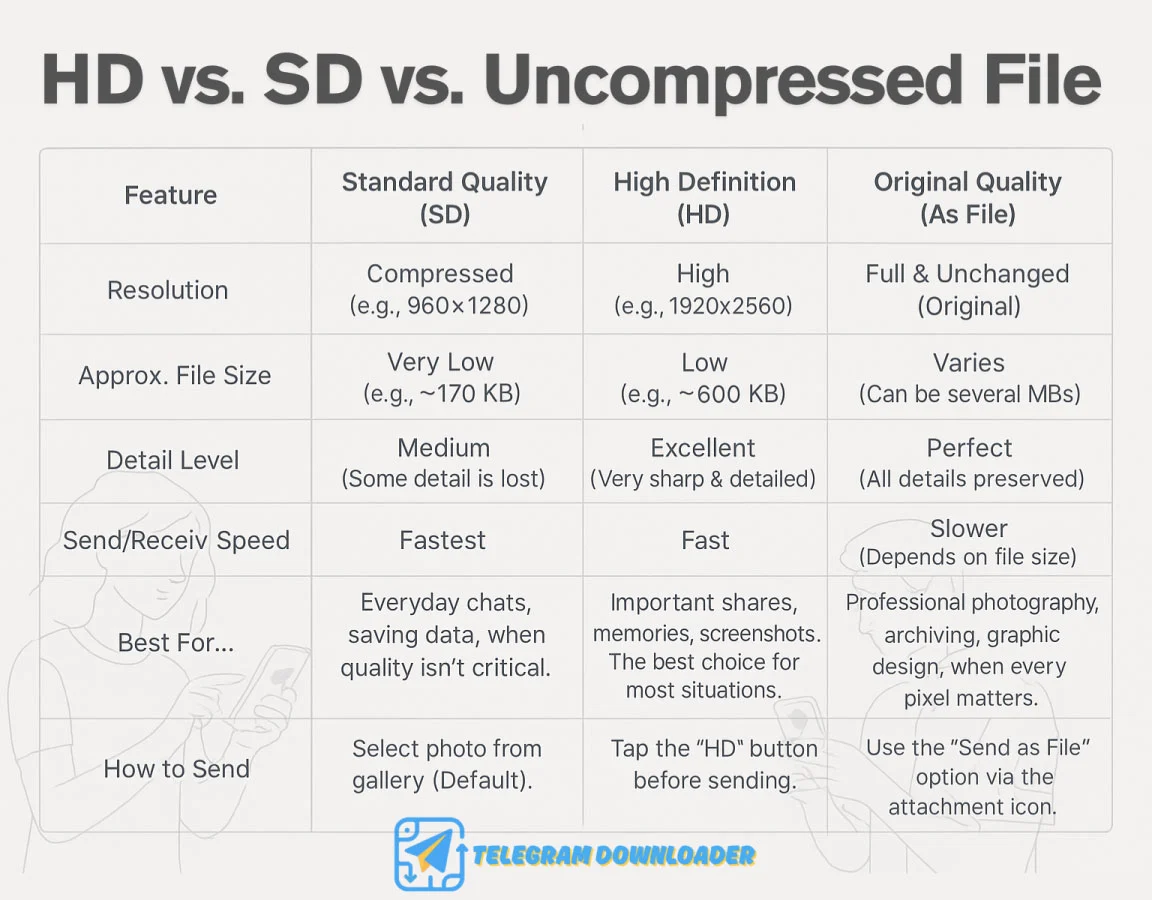 HD vs. SD vs. Uncompressed File

| Feature | Standard Quality (SD) | High Definition (HD) | Original Quality (As File) |
|---|---|---|---|
| Resolution | Compressed (e.g., 960×1280) | High (e.g., 1920x2560) | Full & Unchanged (Original) |
| Approx. File Size | Very Low (e.g., ~170 KB) | Low (e.g., ~600 KB) | Varies (Can be several MBs) |
| Detail Level | Medium (Some detail is lost) | Excellent (Very sharp & detailed) | Perfect (All details preserved) |
| Send/Receiv Speed | Fastest | Fast | Slower (Depends on file size) |
| Best For... | Everyday chats, saving data, when quality isn't critical. | Important shares, memories, screenshots. The best choice for most situations. | Professional photography, archiving, graphic design, when every pixel matters. |
| How to Send | Select photo from gallery (Default). | Tap the "HD" button before sending. | Use the "Send as File" option via the attachment icon. |

TELEGRAM DOWNLOADER